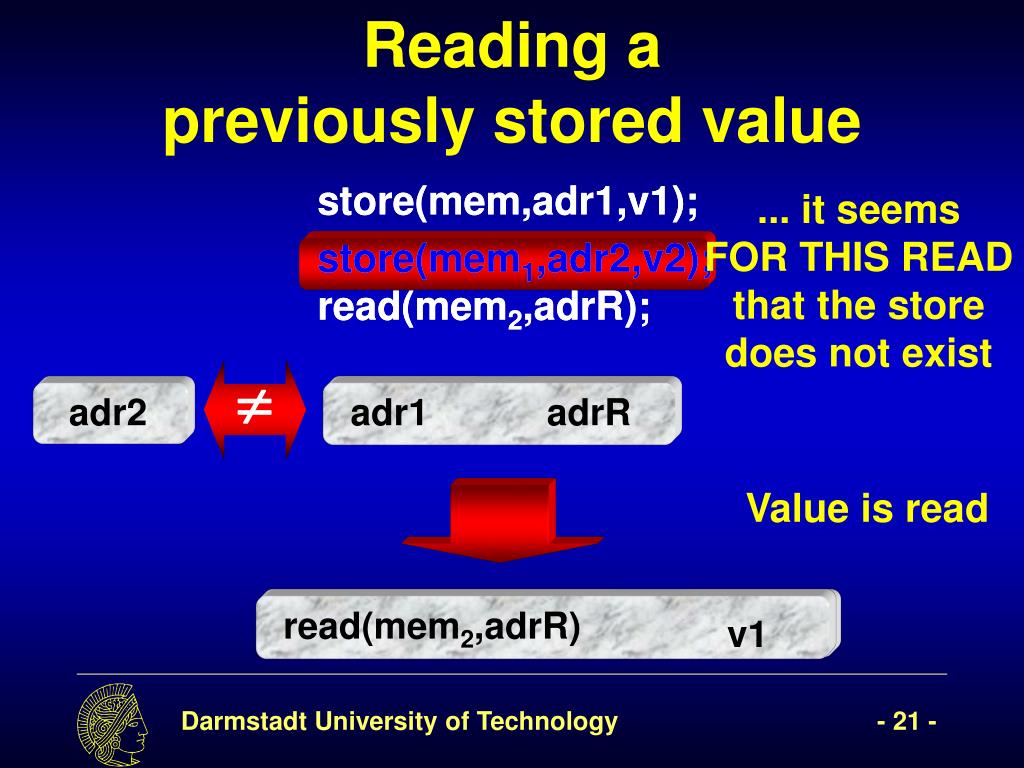 Reading a previously stored value

store(mem,adr1,v1);
store(mem$_1$,adr2,v2);
read(mem$_2$,adrR);

... it seems FOR THIS READ that the store does not exist

adr2 $\neq$ adr1 adrR

Value is read

read(mem$_2$,adrR) v1

Darmstadt University of Technology - 21 -